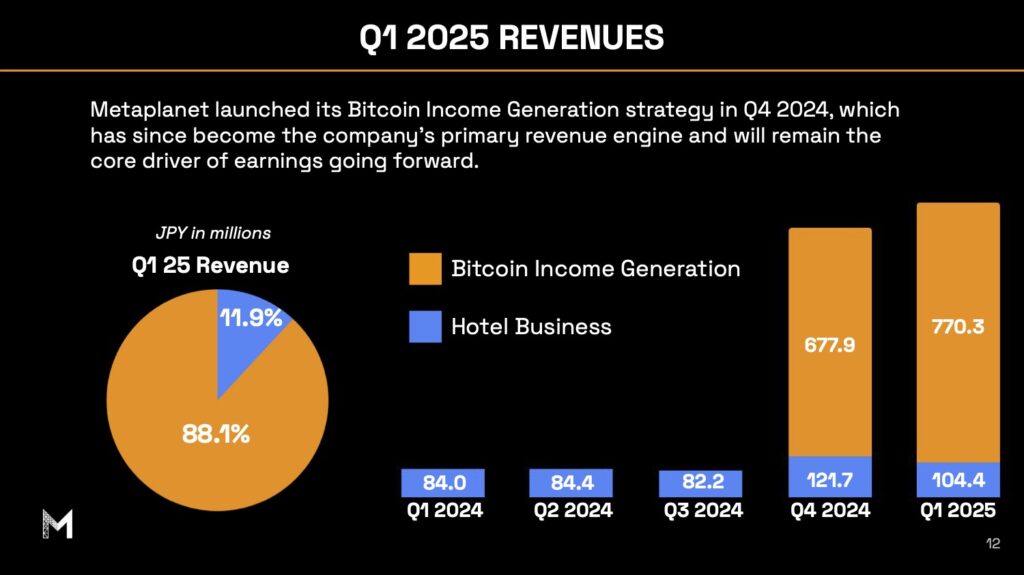 Q1 2025 REVENUES

Metaplanet launched its Bitcoin Income Generation strategy in Q4 2024, which has since become the company's primary revenue engine and will remain the core driver of earnings going forward.

JPY in millions

Q1 25 Revenue

11.9%

88.1%

Bitcoin Income Generation

Hotel Business

84.0
Q1 2024

84.4
Q2 2024

82.2
Q3 2024

677.9
121.7
Q4 2024

770.3
104.4
Q1 2025

M

12